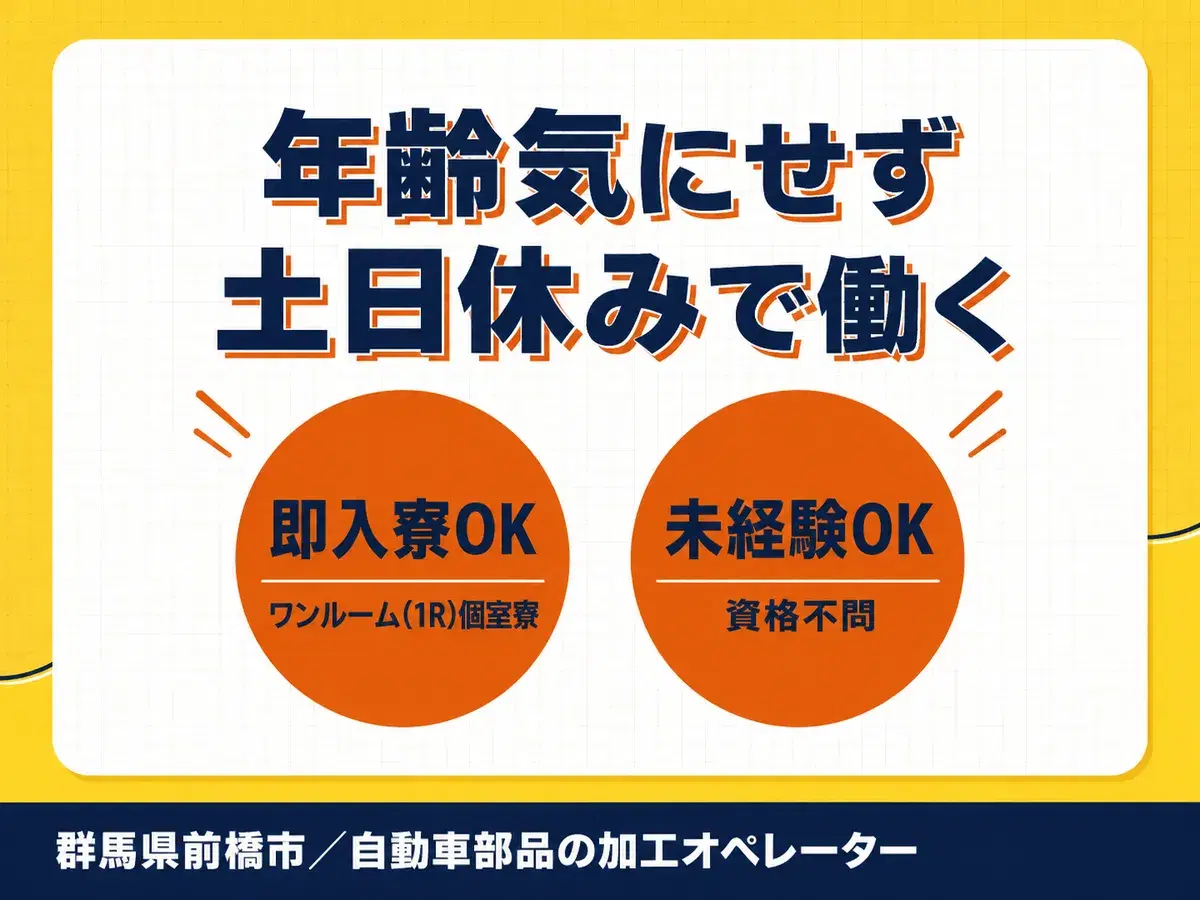 年齢気にせず
土日休みで働く

即入寮OK
ワンルーム(1R)個室寮

未経験OK
資格不問

群馬県前橋市／自動車部品の加工オペレーター